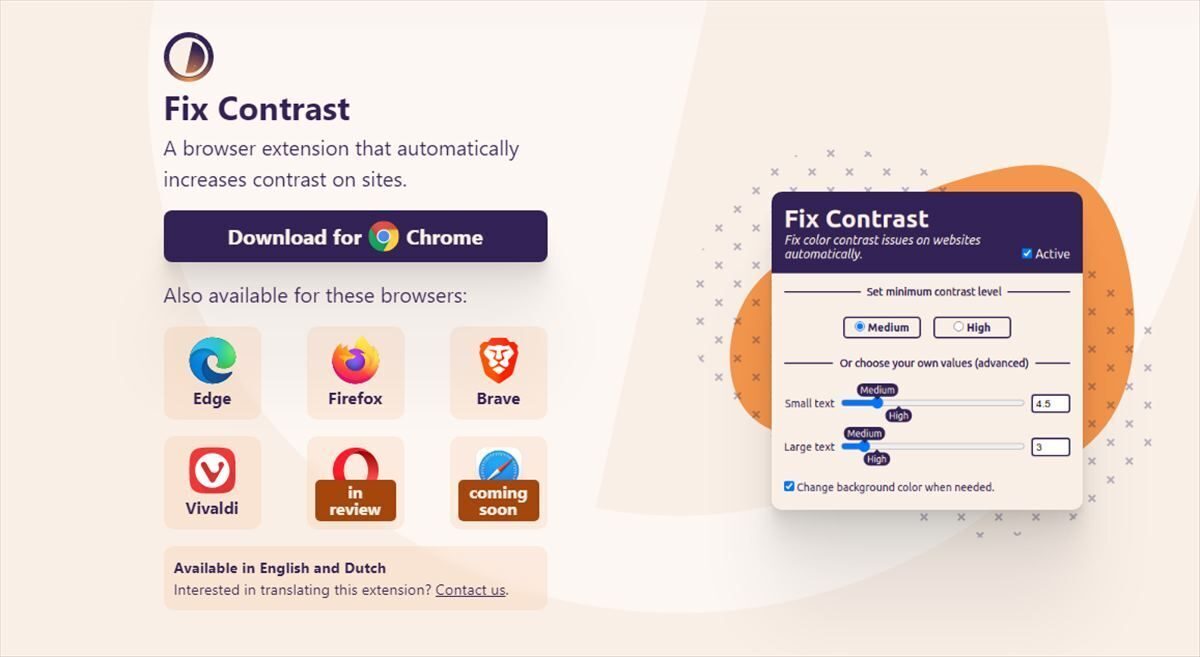 Fix Contrast

A browser extension that automatically increases contrast on sites.

Download for Chrome

Also available for these browsers:

Edge

Firefox

Brave

Vivaldi

in review

coming soon

Available in English and Dutch

Interested in translating this extension? Contact us.

Fix Contrast

Fix color contrast issues on websites automatically.

Active

Set minimum contrast level

Medium

High

Or choose your own values (advanced)

Small text

Medium

High

4.5

Large text

Medium

High

3

Change background color when needed.